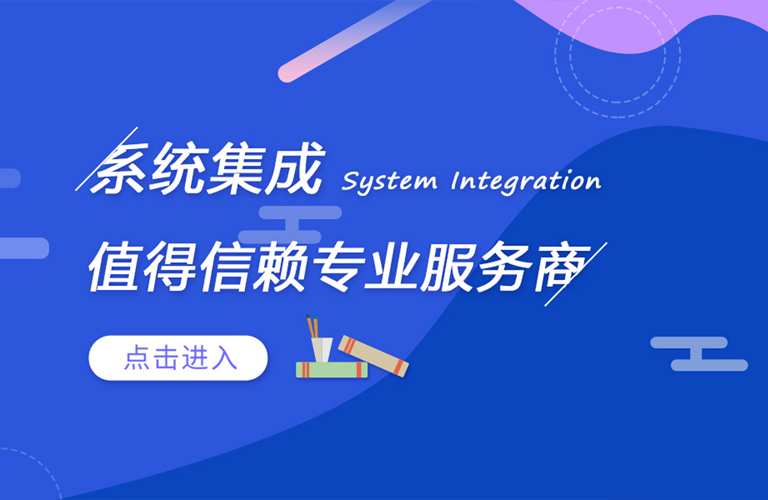 系统集成 System Integration

值得信赖专业服务商

点击进入